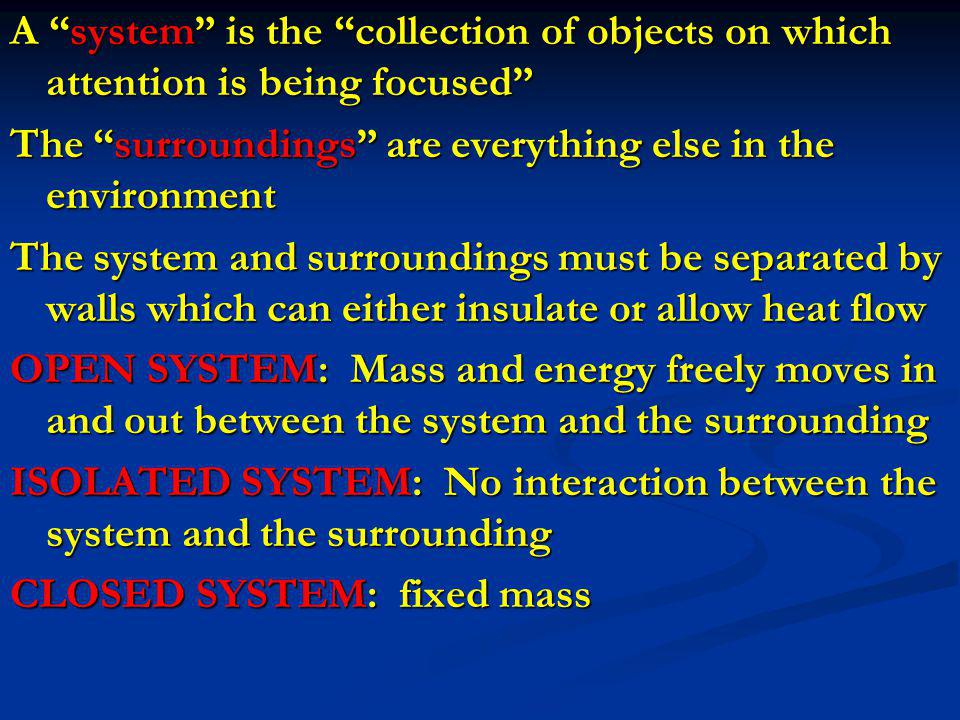 A “system” is the “collection of objects on which attention is being focused”

The “surroundings” are everything else in the environment

The system and surroundings must be separated by walls which can either insulate or allow heat flow

OPEN SYSTEM: Mass and energy freely moves in and out between the system and the surrounding

ISOLATED SYSTEM: No interaction between the system and the surrounding

CLOSED SYSTEM: fixed mass